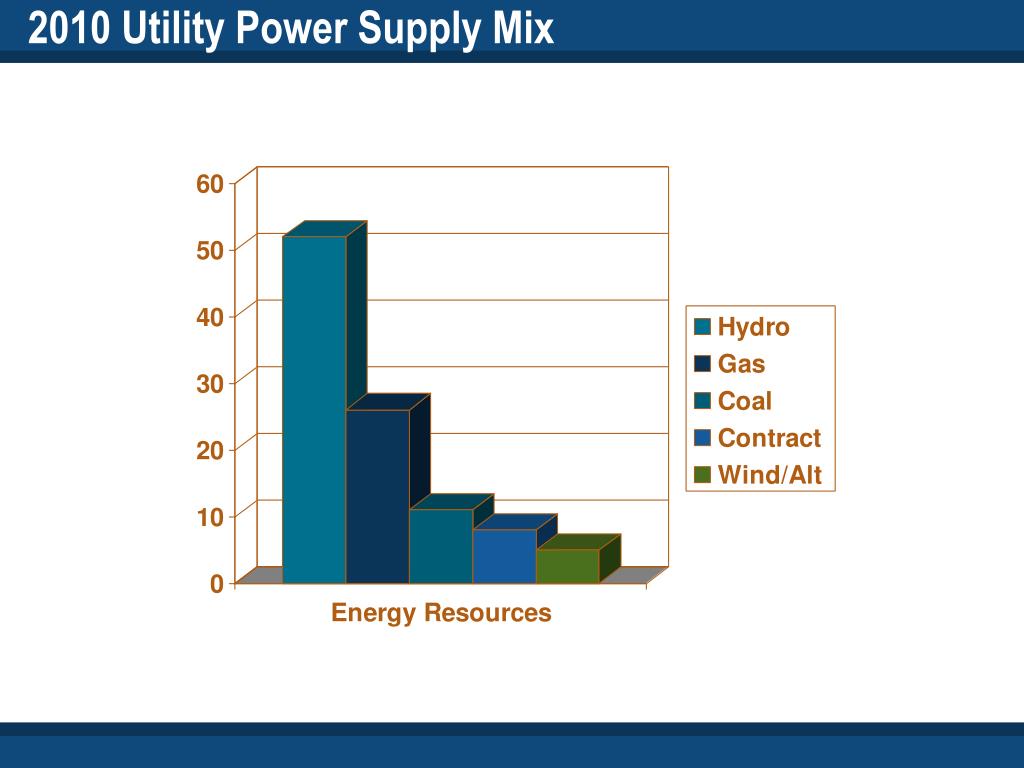 2010 Utility Power Supply Mix

60
50
40
30
20
10
0

Energy Resources

Hydro
Gas
Coal
Contract
Wind/Alt